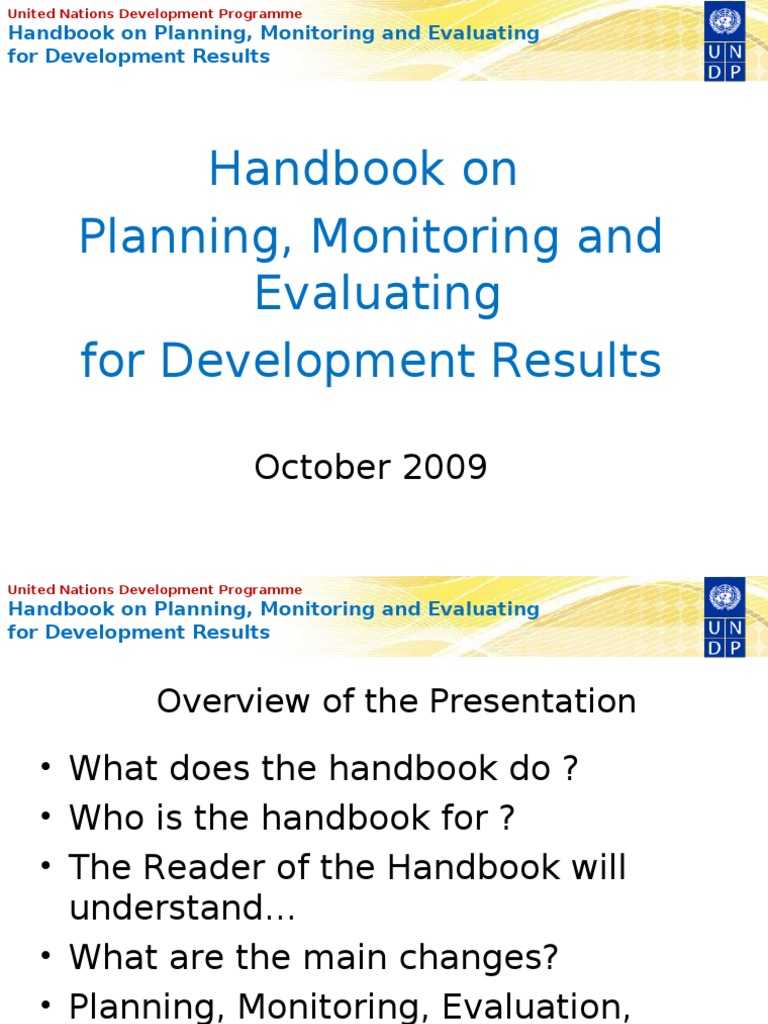 United Nations Development Programme
Handbook on Planning, Monitoring and Evaluating for Development Results

U N
D P

Handbook on
Planning, Monitoring and Evaluating
for Development Results

October 2009

United Nations Development Programme
Handbook on Planning, Monitoring and Evaluating for Development Results

U N
D P

Overview of the Presentation

• What does the handbook do ?
• Who is the handbook for ?
• The Reader of the Handbook will understand...
• What are the main changes?
• Planning, Monitoring, Evaluation,